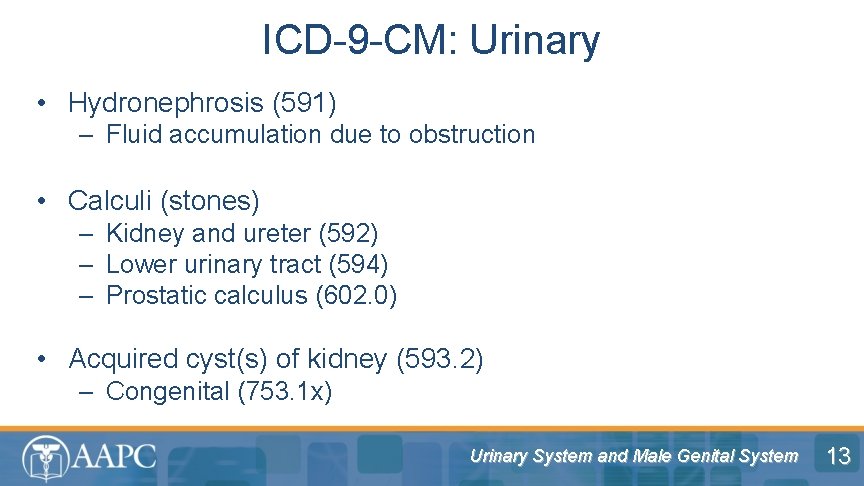 ICD-9-CM: Urinary

• Hydronephrosis (591)
– Fluid accumulation due to obstruction

• Calculi (stones)
– Kidney and ureter (592)
– Lower urinary tract (594)
– Prostatic calculus (602.0)

• Acquired cyst(s) of kidney (593.2)
– Congenital (753.1x)

AAPC

Urinary System and Male Genital System

13